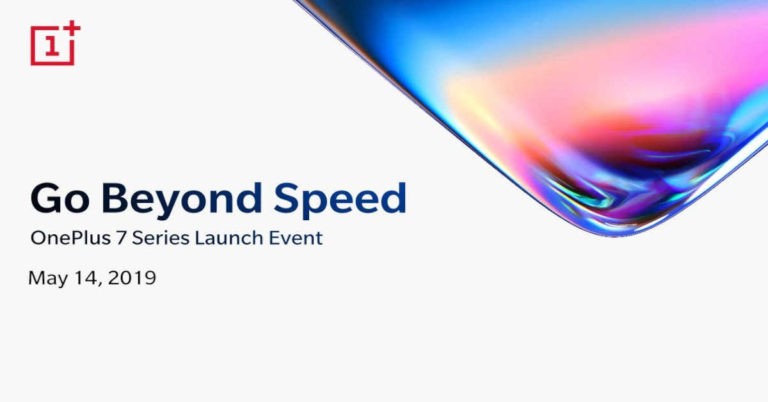 1+

Go Beyond Speed

OnePlus 7 Series Launch Event

May 14, 2019